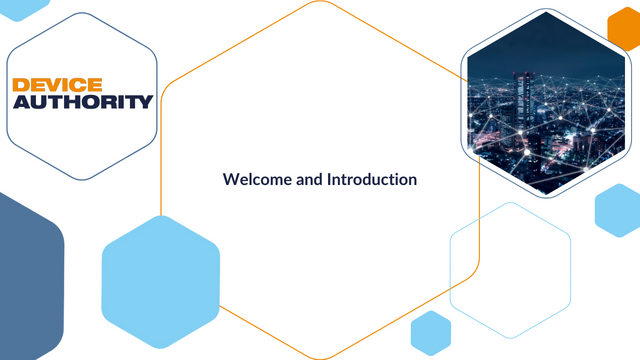 DEVICE
AUTHORITY

Welcome and Introduction